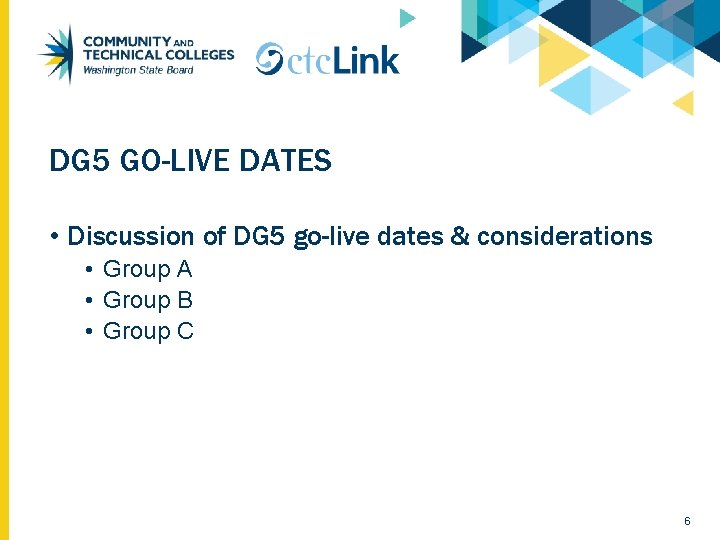 COMMUNITY AND TECHNICAL COLLEGES
Washington State Board

ctcLink

DG5 GO-LIVE DATES

• Discussion of DG5 go-live dates & considerations
  • Group A
  • Group B
  • Group C

6